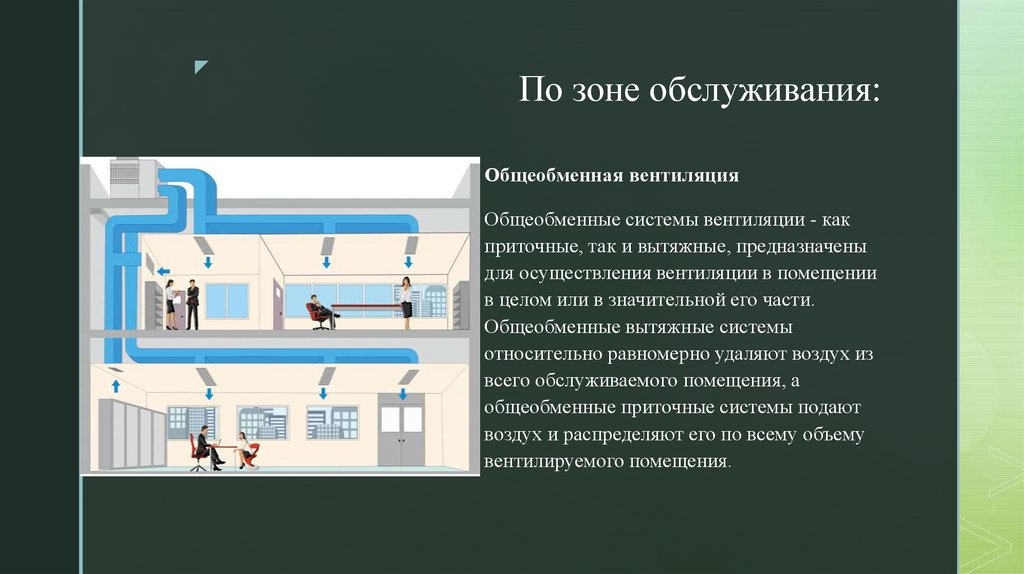 По зоне обслуживания:

Общеобменная вентиляция

Общеобменные системы вентиляции - как приточные, так и вытяжные, предназначены для осуществления вентиляции в помещении в целом или в значительной его части. Общеобменные вытяжные системы относительно равномерно удаляют воздух из всего обслуживаемого помещения, а общеобменные приточные системы подают воздух и распределяют его по всему объему вентилируемого помещения.